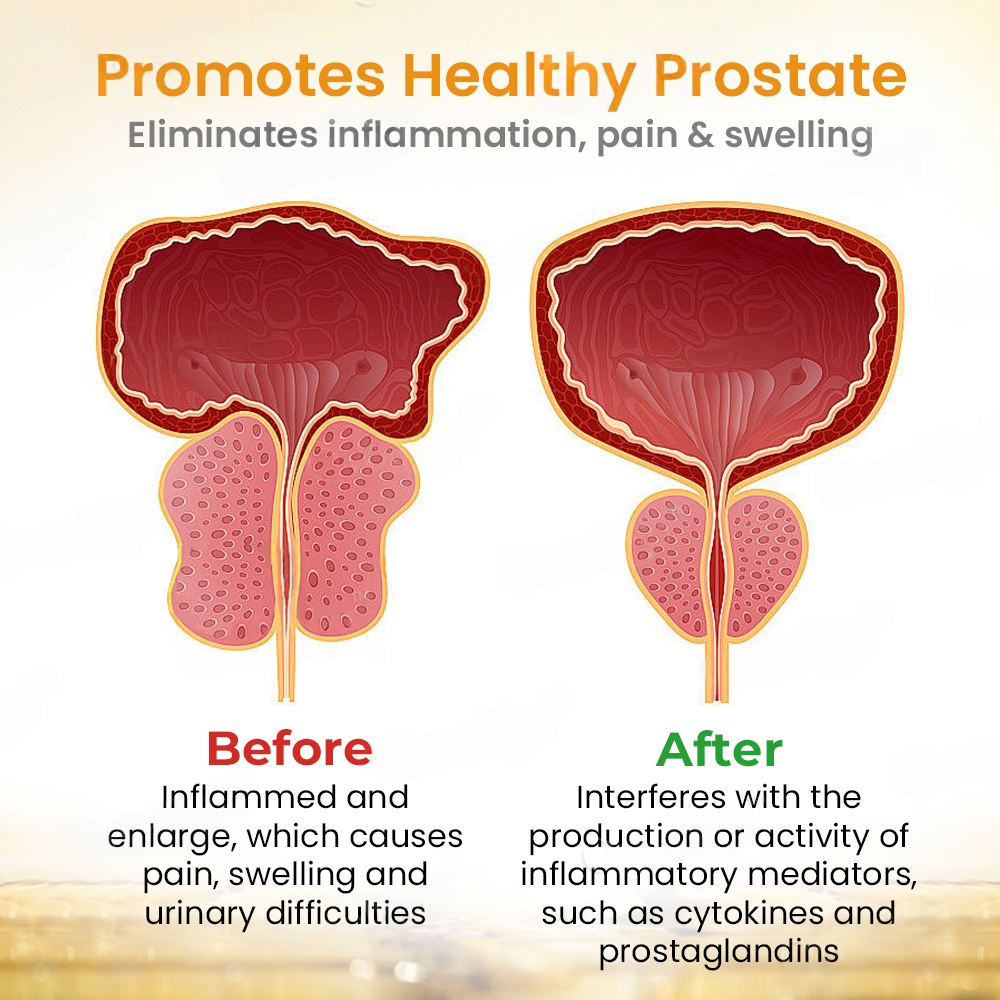 Promotes Healthy Prostate
Eliminates inflammation, pain & swelling

Before
Inflammed and enlarge, which causes pain, swelling and urinary difficulties

After
Interferes with the production or activity of inflammatory mediators, such as cytokines and prostaglandins